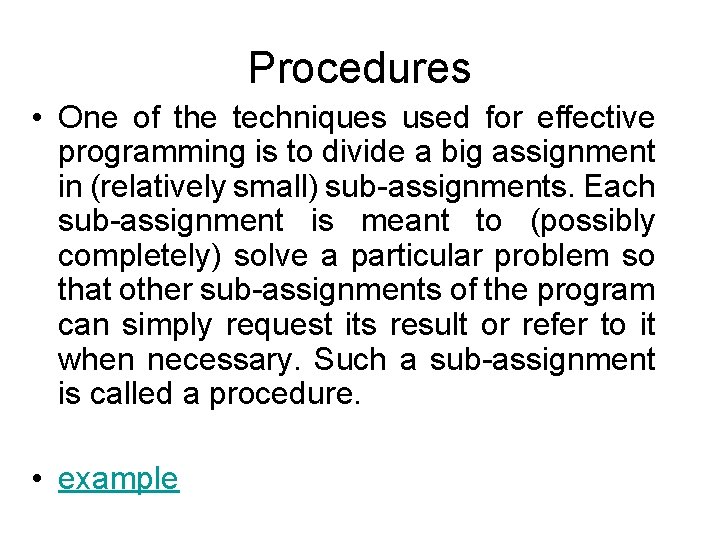 Procedures

• One of the techniques used for effective programming is to divide a big assignment in (relatively small) sub-assignments. Each sub-assignment is meant to (possibly completely) solve a particular problem so that other sub-assignments of the program can simply request its result or refer to it when necessary. Such a sub-assignment is called a procedure.

• example